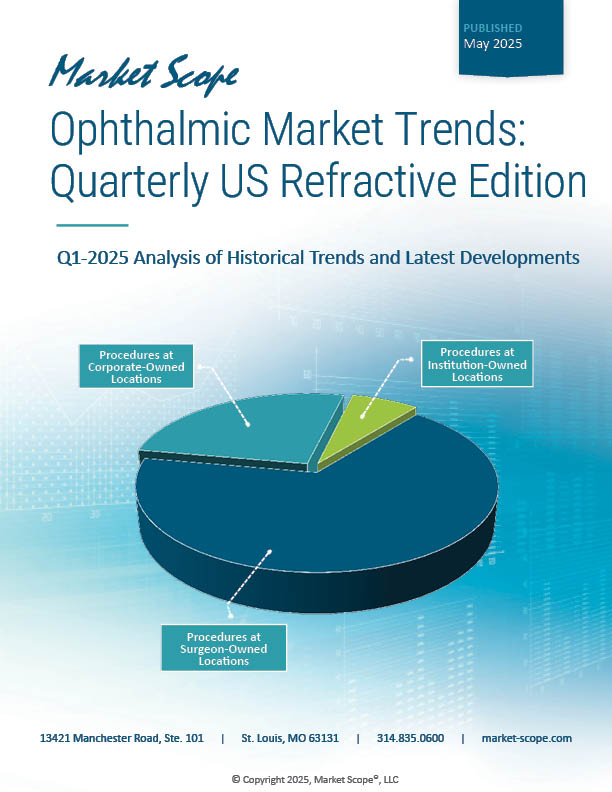 PUBLISHED
May 2025

Market Scope

Ophthalmic Market Trends: Quarterly US Refractive Edition

Q1-2025 Analysis of Historical Trends and Latest Developments

Procedures at Corporate-Owned Locations

Procedures at Institution-Owned Locations

Procedures at Surgeon-Owned Locations

13421 Manchester Road, Ste. 101 | St. Louis, MO 63131 | 314.835.0600 | market-scope.com

© Copyright 2025, Market Scope®, LLC